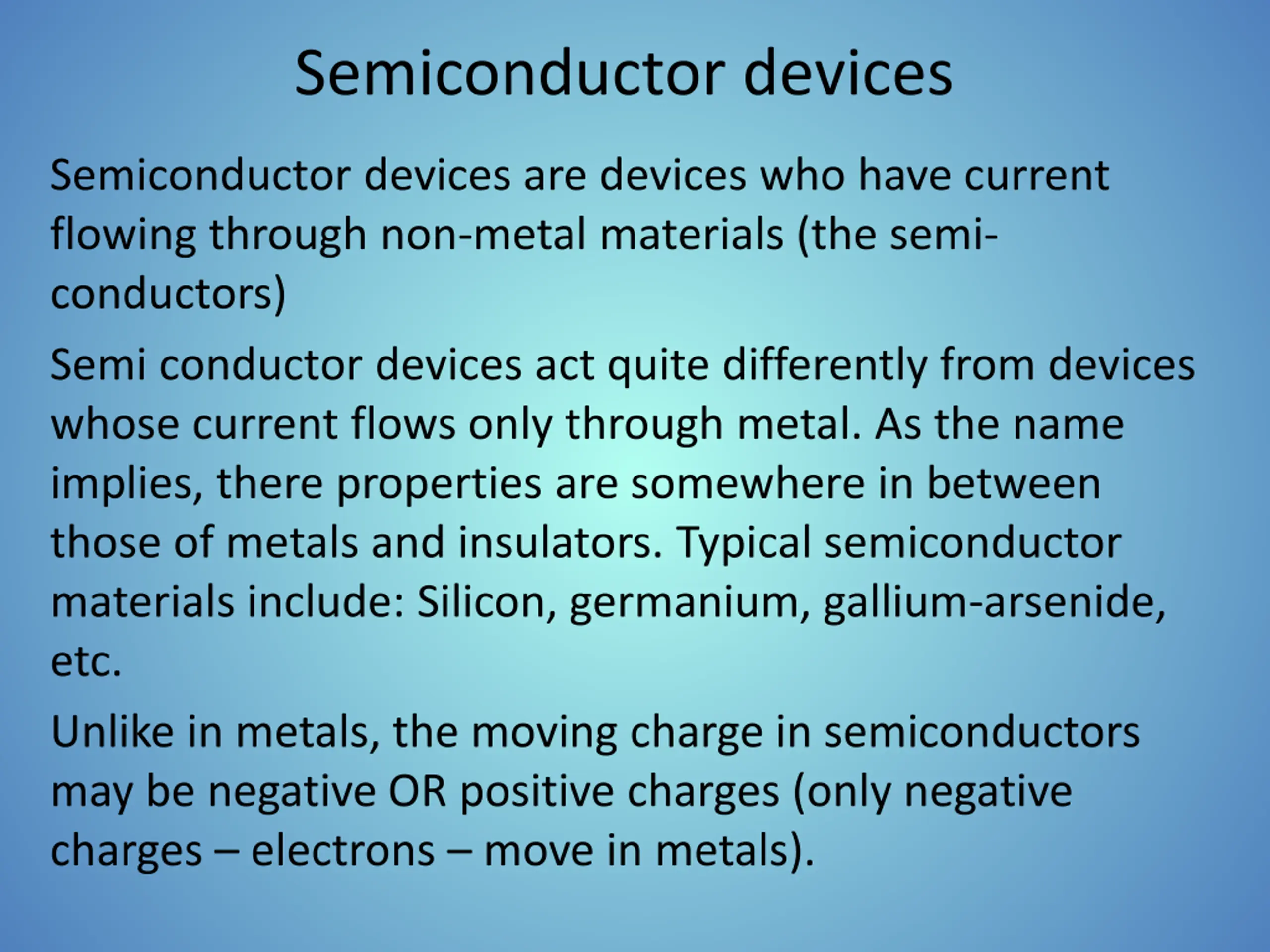 Semiconductor devices

Semiconductor devices are devices who have current flowing through non-metal materials (the semi-conductors)

Semi conductor devices act quite differently from devices whose current flows only through metal. As the name implies, there properties are somewhere in between those of metals and insulators. Typical semiconductor materials include: Silicon, germanium, gallium-arsenide, etc.

Unlike in metals, the moving charge in semiconductors may be negative OR positive charges (only negative charges – electrons – move in metals).